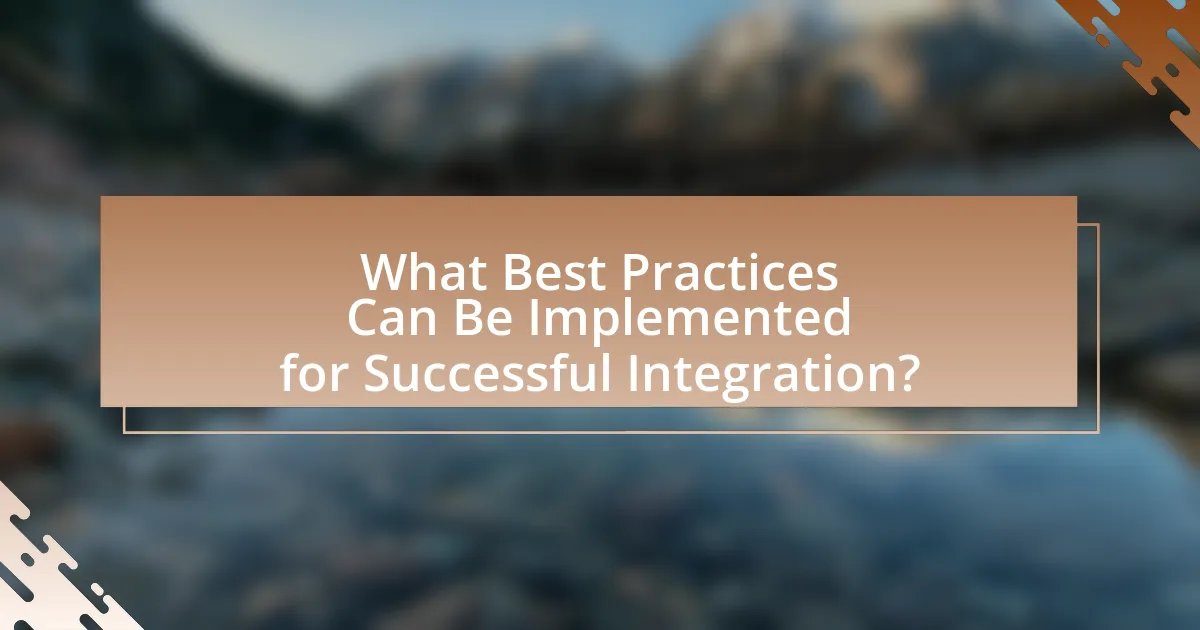 What Best Practices Can Be Implemented for Successful Integration?